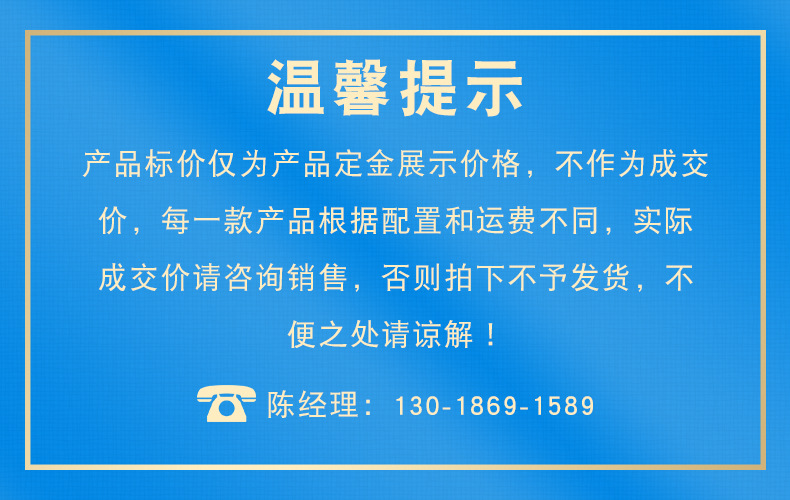 温馨提示

产品标价仅为产品定金展示价格，不作为成交价，每一款产品根据配置和运费不同，实际成交价请咨询销售，否则拍下不予发货，不便之处请谅解！

陈经理：130-1869-1589